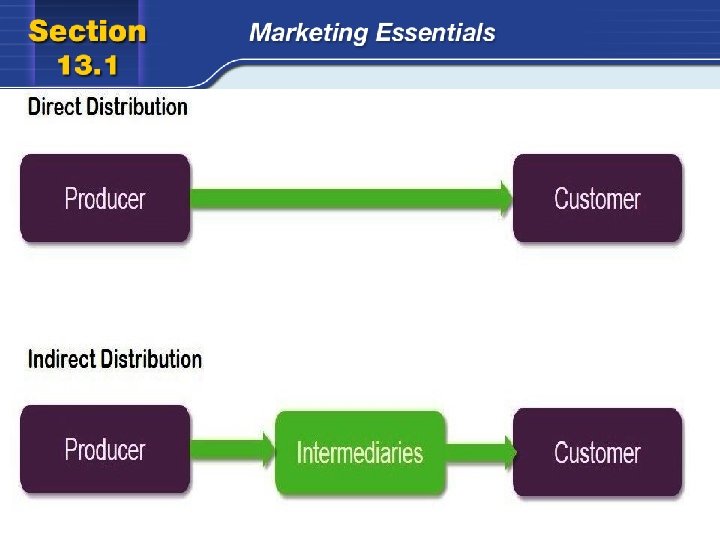 Section 13.1

Marketing Essentials

Direct Distribution

Producer

Customer

Indirect Distribution

Producer

Intermediaries

Customer